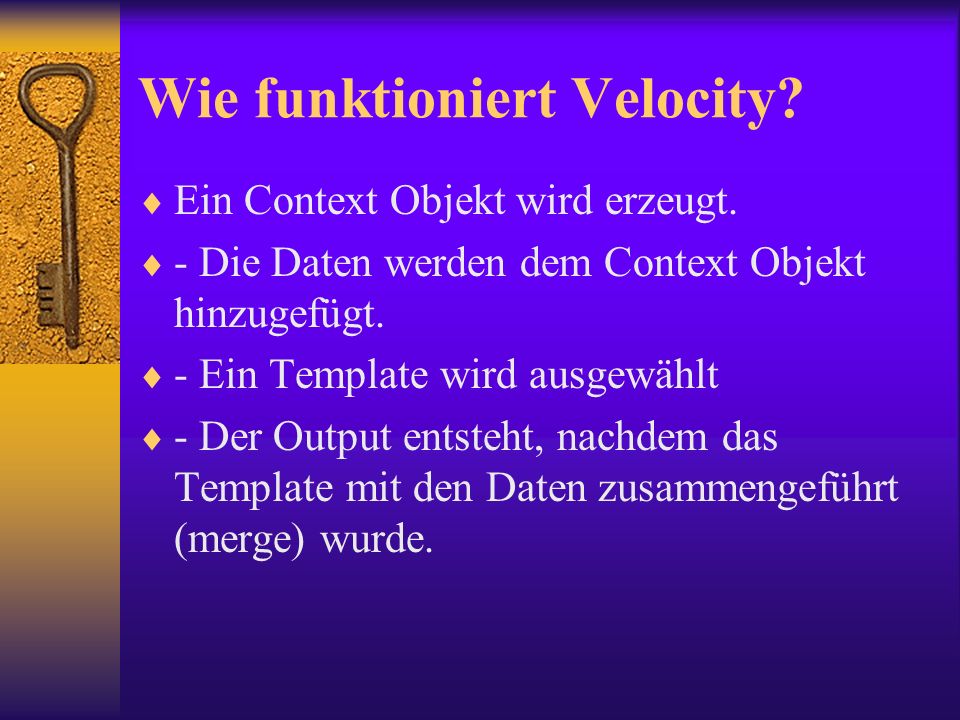 Wie funktioniert Velocity?

♦ Ein Context Objekt wird erzeugt.

♦ - Die Daten werden dem Context Objekt hinzugefügt.

♦ - Ein Template wird ausgewählt

♦ - Der Output entsteht, nachdem das Template mit den Daten zusammengeführt (merge) wurde.